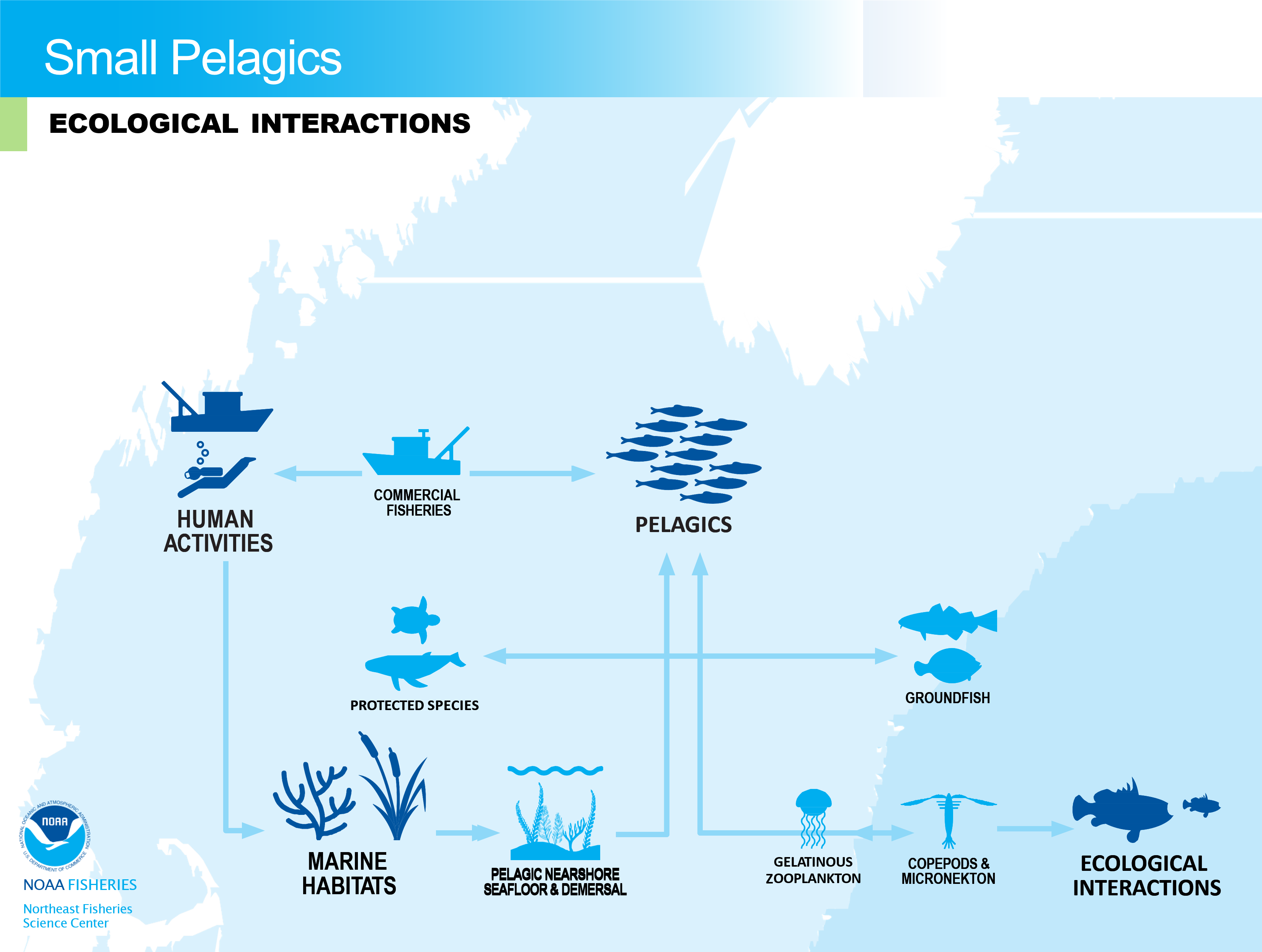 Small Pelagics

ECOLOGICAL INTERACTIONS

HUMAN ACTIVITIES

COMMERCIAL FISHERIES

PELAGICS

PROTECTED SPECIES

GROUNDFISH

MARINE HABITATS

PELAGIC NEARSHORE SEAFLOOR & DEMERSAL

GELATINOUS ZOOPLANKTON

COPEPODS & MICRONEKTON

ECOLOGICAL INTERACTIONS

NATIONAL OCEANIC AND ATMOSPHERIC ADMINISTRATION
NOAA
U.S. DEPARTMENT OF COMMERCE

NOAA FISHERIES

Northeast Fisheries Science Center